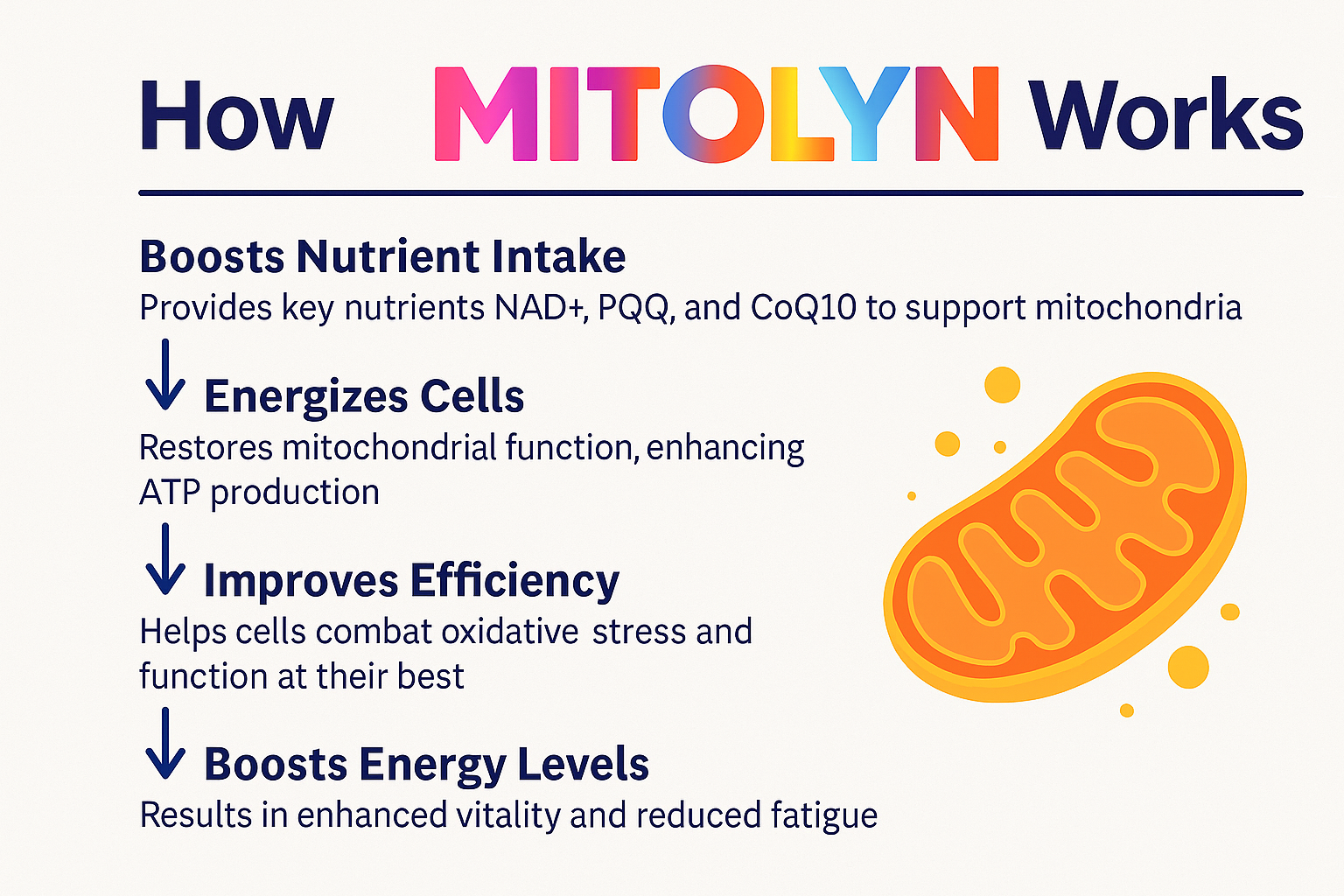 How MITOLYN Works

Boosts Nutrient Intake
Provides key nutrients NAD+, PQQ, and CoQ10 to support mitochondria

↓ Energizes Cells
Restores mitochondrial function, enhancing ATP production

↓ Improves Efficiency
Helps cells combat oxidative stress and function at their best

↓ Boosts Energy Levels
Results in enhanced vitality and reduced fatigue